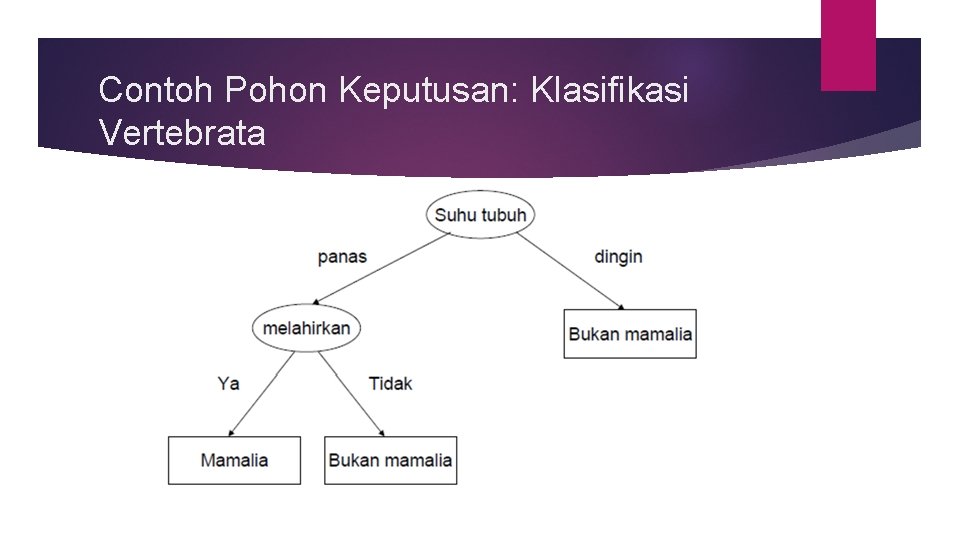 Contoh Pohon Keputusan: Klasifikasi Vertebrata

Suhu tubuh

panas

dingin

melahirkan

Bukan mamalia

Ya

Tidak

Mamalia

Bukan mamalia